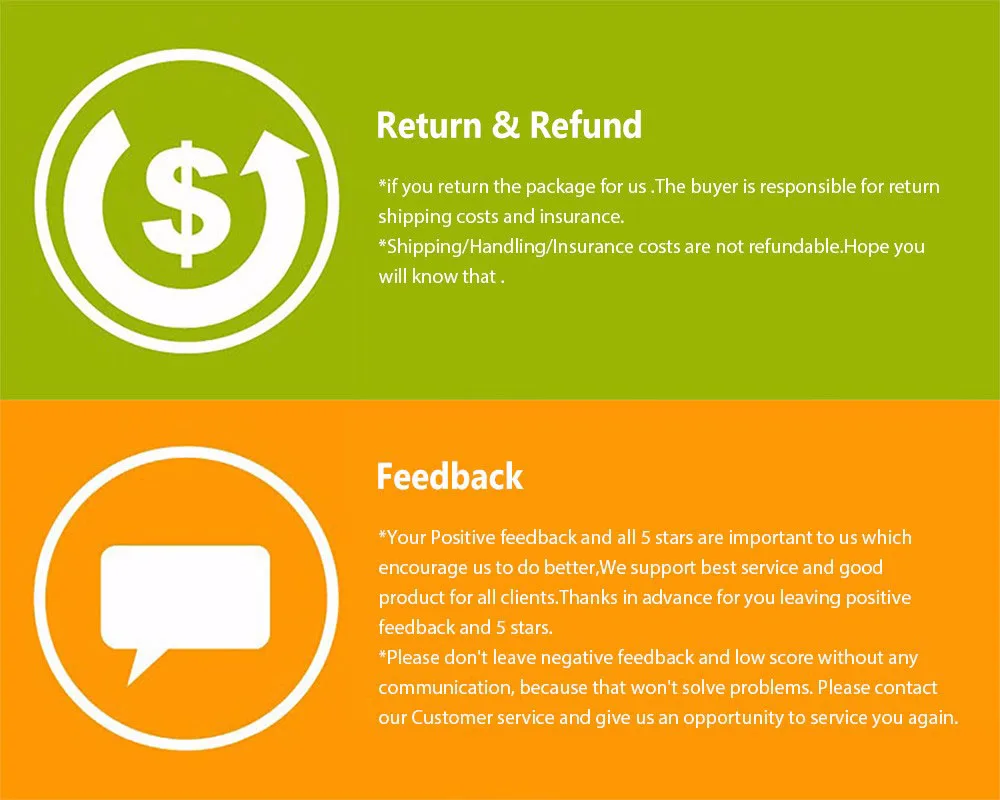 $

Return & Refund

*if you return the package for us .The buyer is responsible for return shipping costs and insurance.
*Shipping/Handling/Insurance costs are not refundable.Hope you will know that .

Feedback

*Your Positive feedback and all 5 stars are important to us which encourage us to do better,We support best service and good product for all clients.Thanks in advance for you leaving positive feedback and 5 stars.
*Please don't leave negative feedback and low score without any communication, because that won't solve problems. Please contact our Customer service and give us an opportunity to service you again.